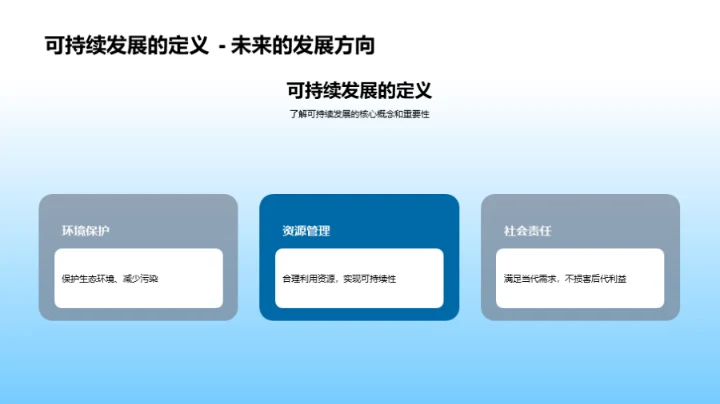 可持续发展的定义 - 未来的发展方向

可持续发展的定义

了解可持续发展的核心概念和重要性

环境保护

保护生态环境、减少污染

资源管理

合理利用资源，实现可持续性

社会责任

满足当代需求，不损害后代利益